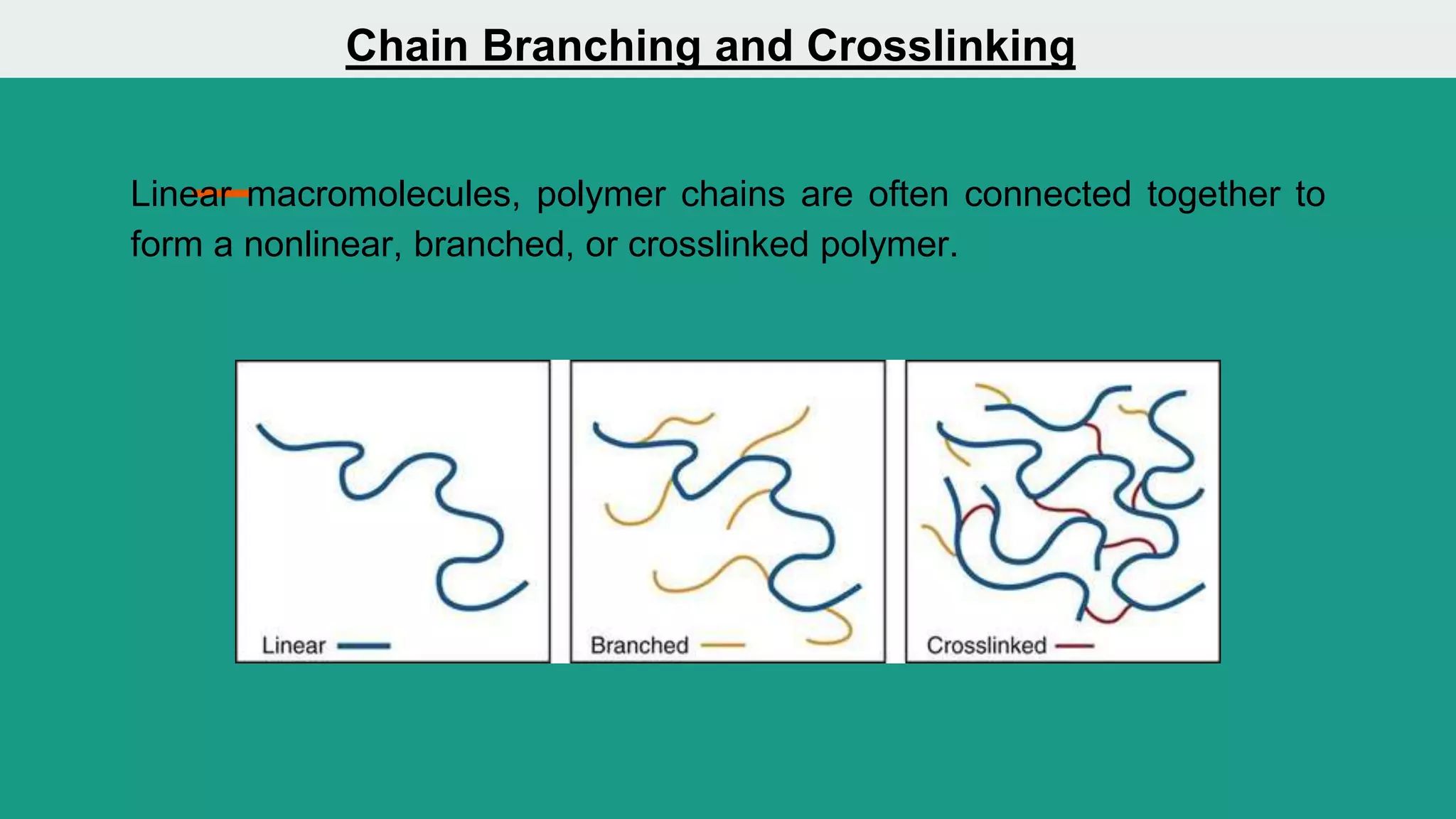 Chain Branching and Crosslinking

Linear macromolecules, polymer chains are often connected together to form a nonlinear, branched, or crosslinked polymer.

Linear

Branched

Crosslinked